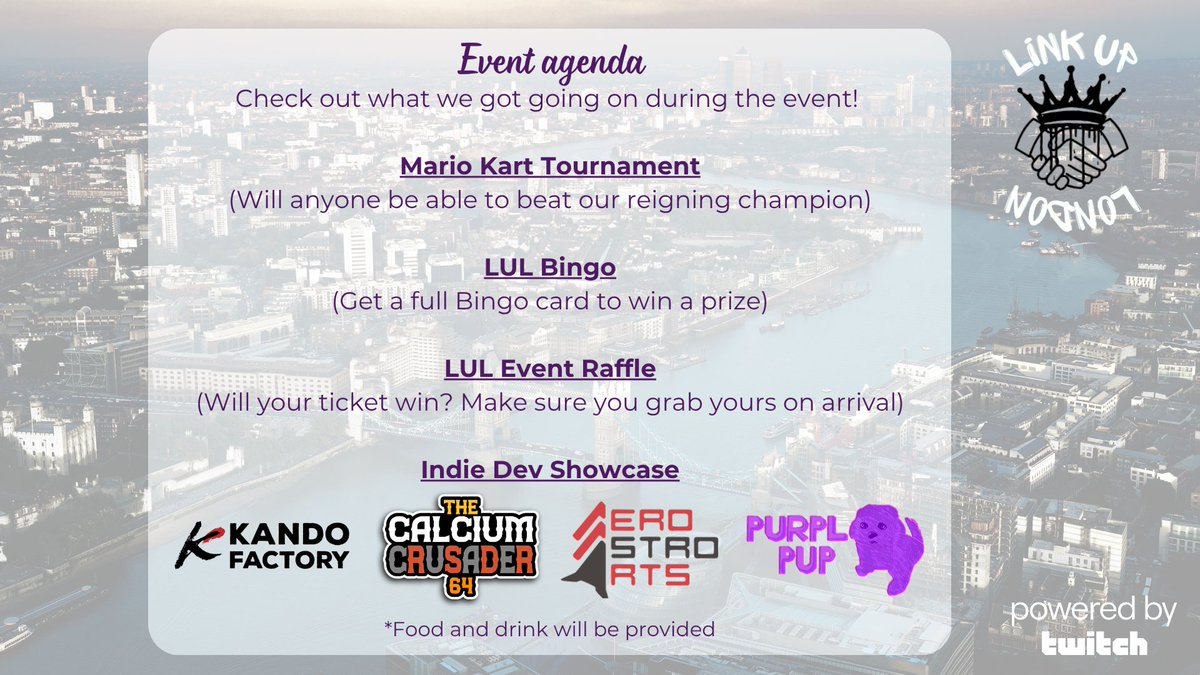 Event agenda
Check out what we got going on during the event!

Mario Kart Tournament
(Will anyone be able to beat our reigning champion)

LUL Bingo
(Get a full Bingo card to win a prize)

LUL Event Raffle
(Will your ticket win? Make sure you grab yours on arrival)

Indie Dev Showcase

KANDO FACTORY

THE CALCIUM CRUSADER 64

ERO STRO RTS

PURPL PUP

*Food and drink will be provided

LINK UP LONDON

powered by twitch